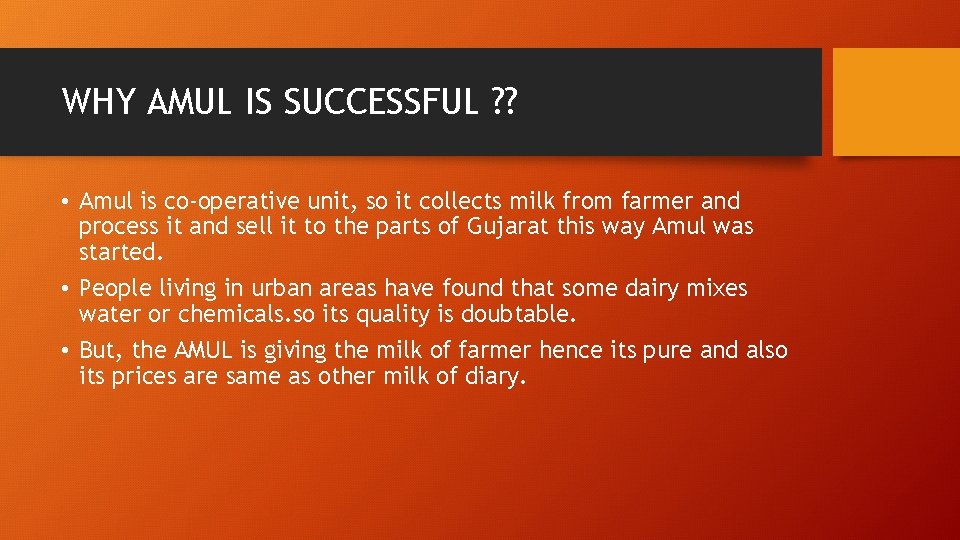 WHY AMUL IS SUCCESSFUL ??

• Amul is co-operative unit, so it collects milk from farmer and process it and sell it to the parts of Gujarat this way Amul was started.

• People living in urban areas have found that some dairy mixes water or chemicals.so its quality is doubtable.

• But, the AMUL is giving the milk of farmer hence its pure and also its prices are same as other milk of diary.